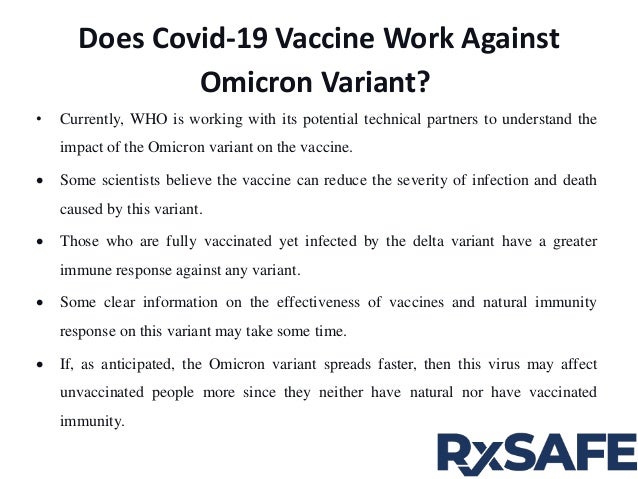 Does Covid-19 Vaccine Work Against Omicron Variant?

• Currently, WHO is working with its potential technical partners to understand the impact of the Omicron variant on the vaccine.

• Some scientists believe the vaccine can reduce the severity of infection and death caused by this variant.

• Those who are fully vaccinated yet infected by the delta variant have a greater immune response against any variant.

• Some clear information on the effectiveness of vaccines and natural immunity response on this variant may take some time.

• If, as anticipated, the Omicron variant spreads faster, then this virus may affect unvaccinated people more since they neither have natural nor have vaccinated immunity.

RxSAFE